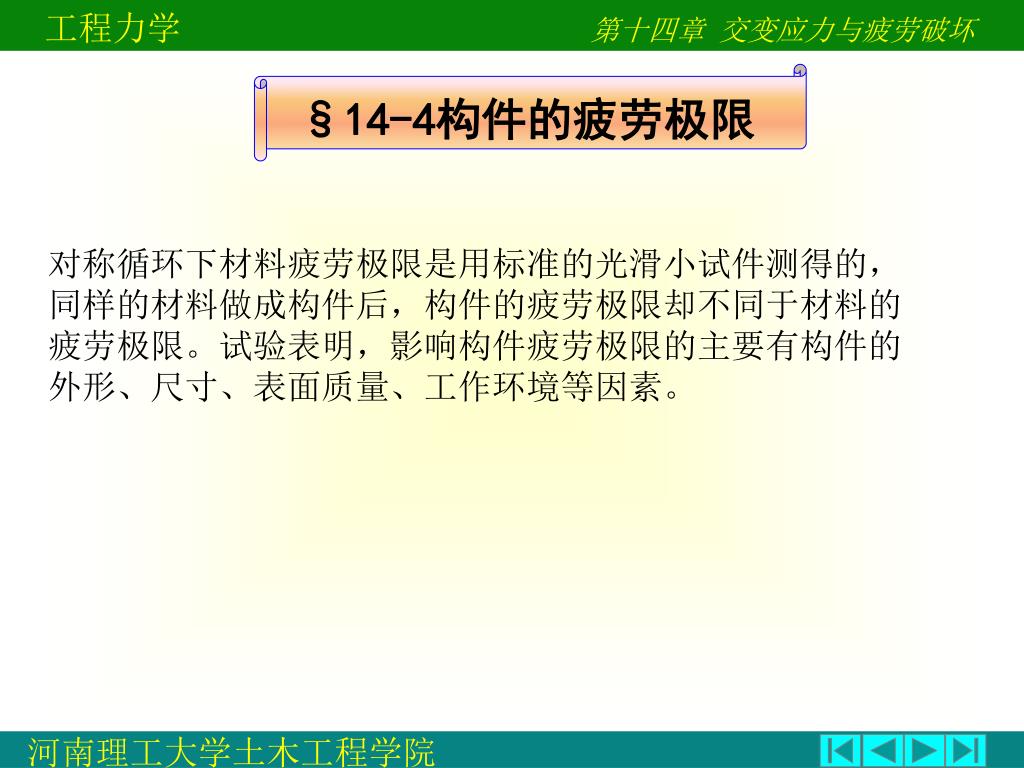 工程力学

第十四章 交变应力与疲劳破坏

§14-4构件的疲劳极限

对称循环下材料疲劳极限是用标准的光滑小试件测得的，同样的材料做成构件后，构件的疲劳极限却不同于材料的疲劳极限。试验表明，影响构件疲劳极限的主要有构件的外形、尺寸、表面质量、工作环境等因素。

河南理工大学土木工程学院